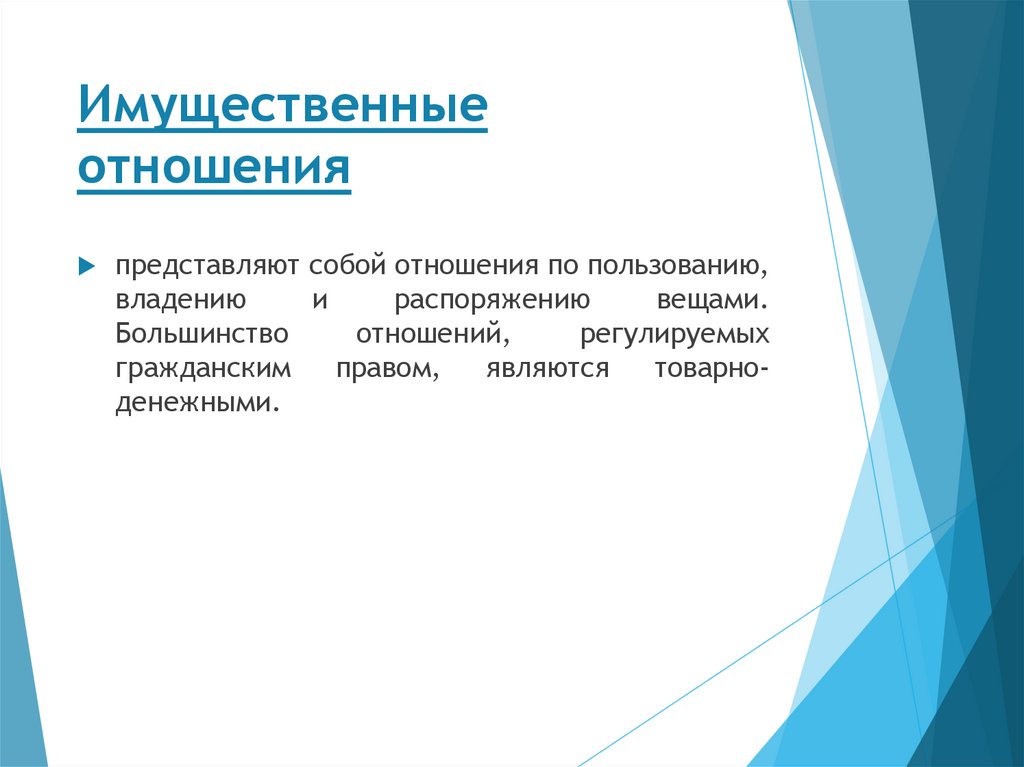 Имущественные отношения

представляют собой отношения по пользованию, владению и распоряжению вещами. Большинство отношений, регулируемых гражданским правом, являются товарно-денежными.